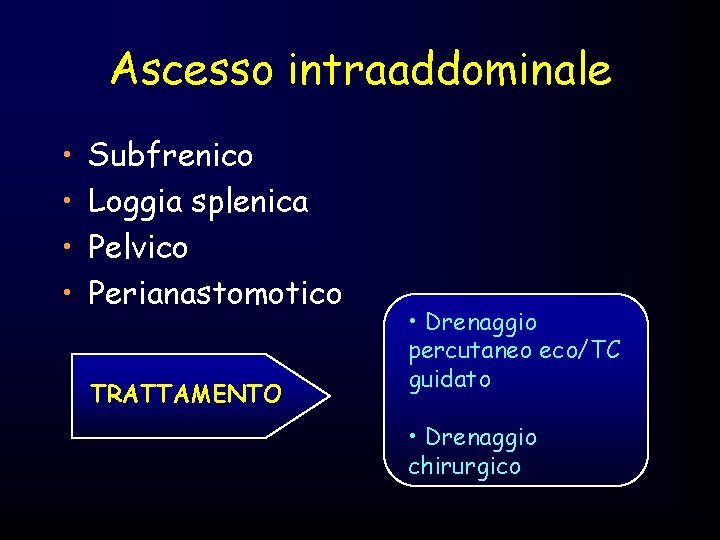 Ascesso intraaddominale

• Subfrenico
• Loggia splenica
• Pelvico
• Perianastomotico

TRATTAMENTO

• Drenaggio percutaneo eco/TC guidato

• Drenaggio chirurgico